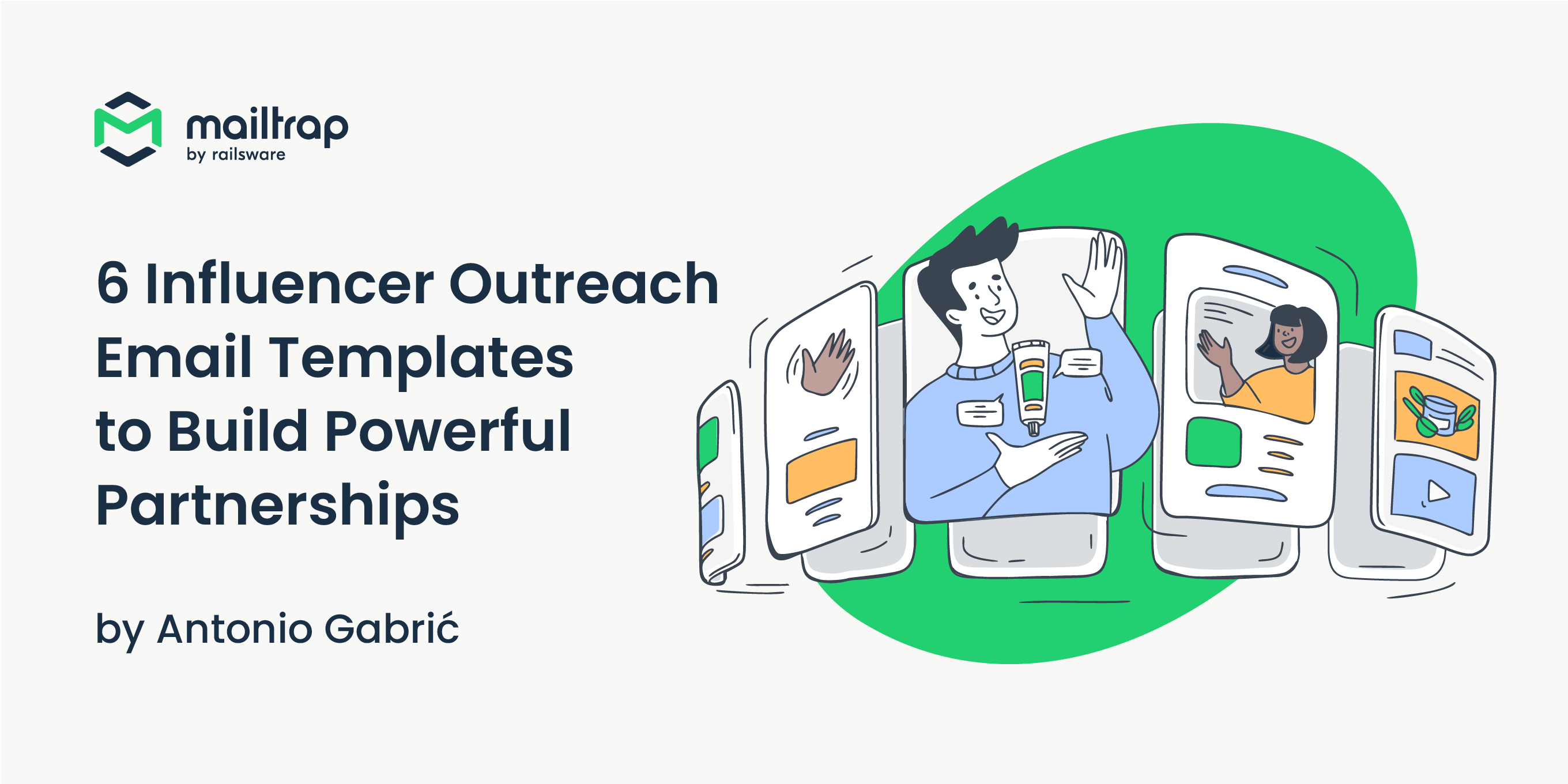 mailtrap
by railsware

6 Influencer Outreach Email Templates to Build Powerful Partnerships

by Antonio Gabrić